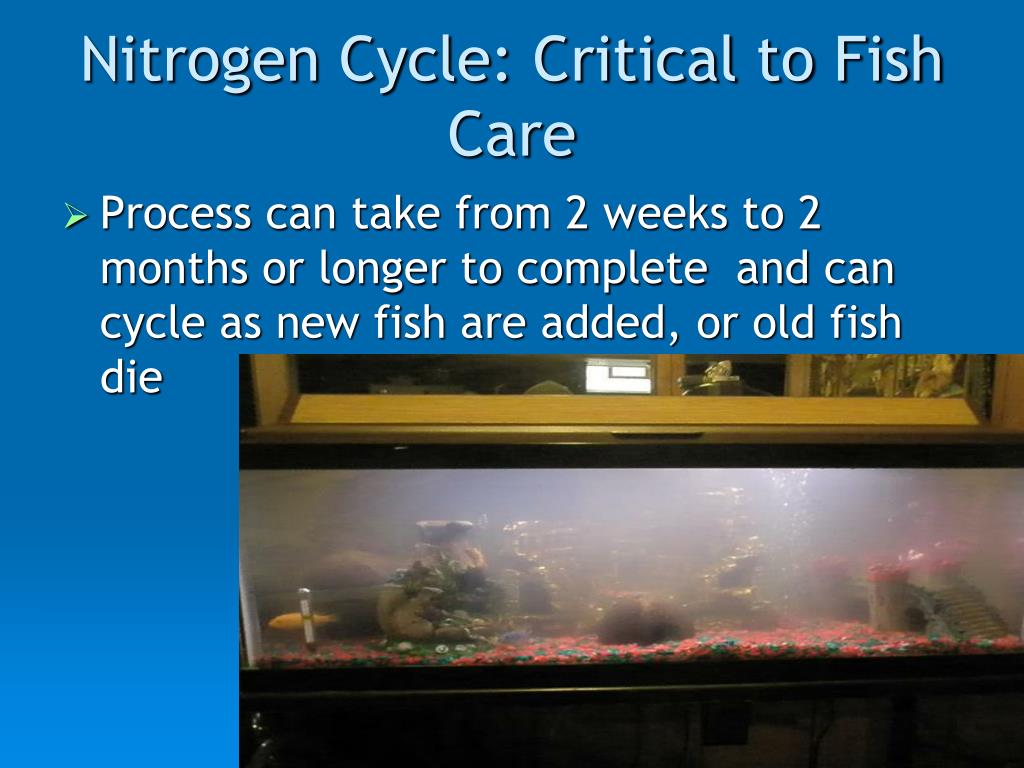 Nitrogen Cycle: Critical to Fish Care

➢ Process can take from 2 weeks to 2 months or longer to complete  and can cycle as new fish are added, or old fish die